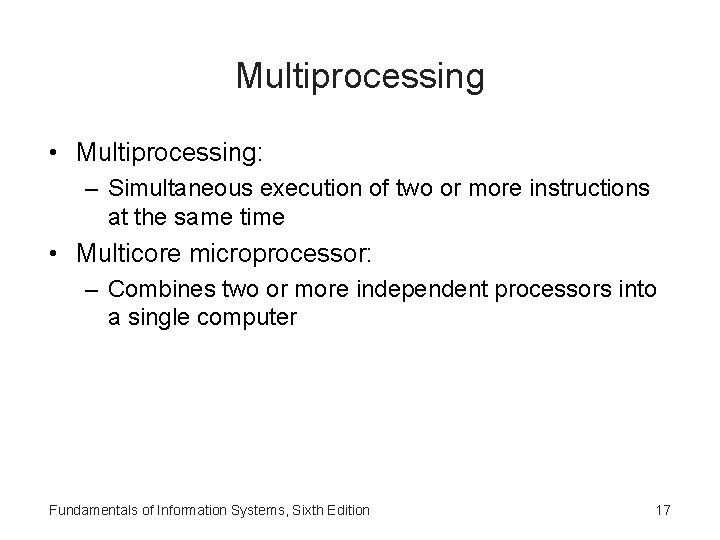 Multiprocessing

• Multiprocessing:
  – Simultaneous execution of two or more instructions at the same time
• Multicore microprocessor:
  – Combines two or more independent processors into a single computer

Fundamentals of Information Systems, Sixth Edition

17